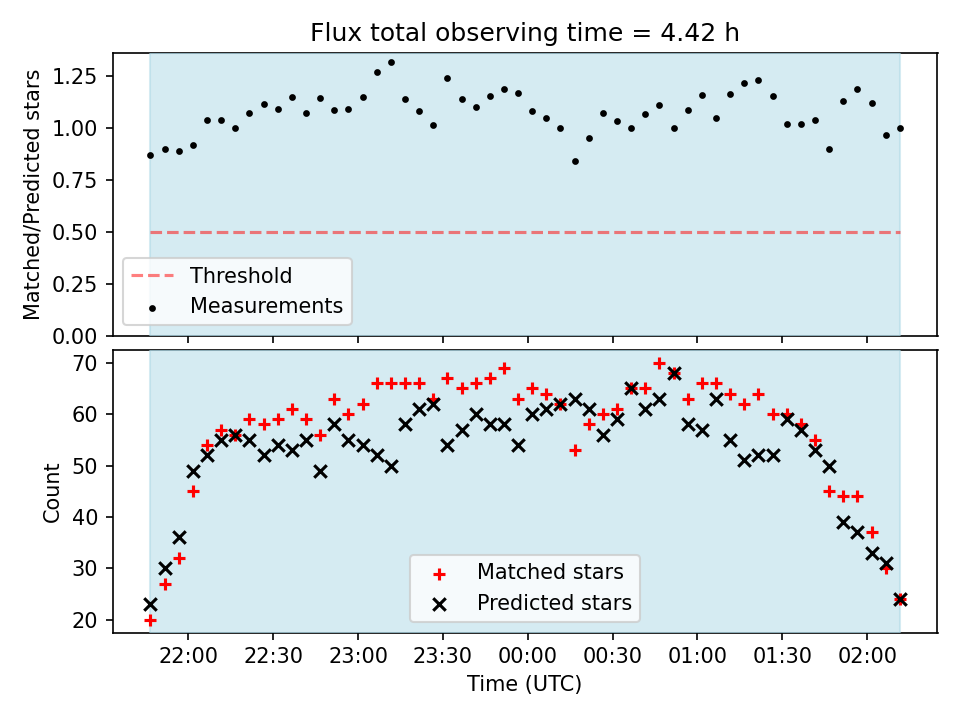 Flux total observing time = 4.42 h

Matched/Predicted stars

1.25
1.00
0.75
0.50
0.25
0.00

Threshold
Measurements

Count

70
60
50
40
30
20

Matched stars
Predicted stars

22:00 22:30 23:00 23:30 00:00 00:30 01:00 01:30 02:00

Time (UTC)